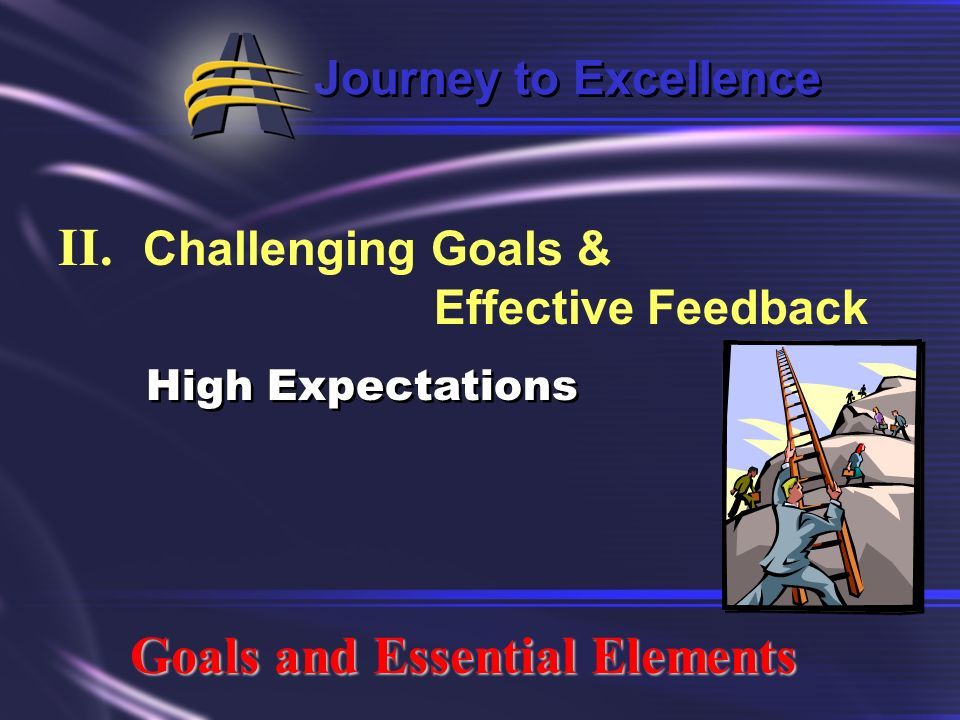 Journey to Excellence

II. Challenging Goals & Effective Feedback

High Expectations

Goals and Essential Elements